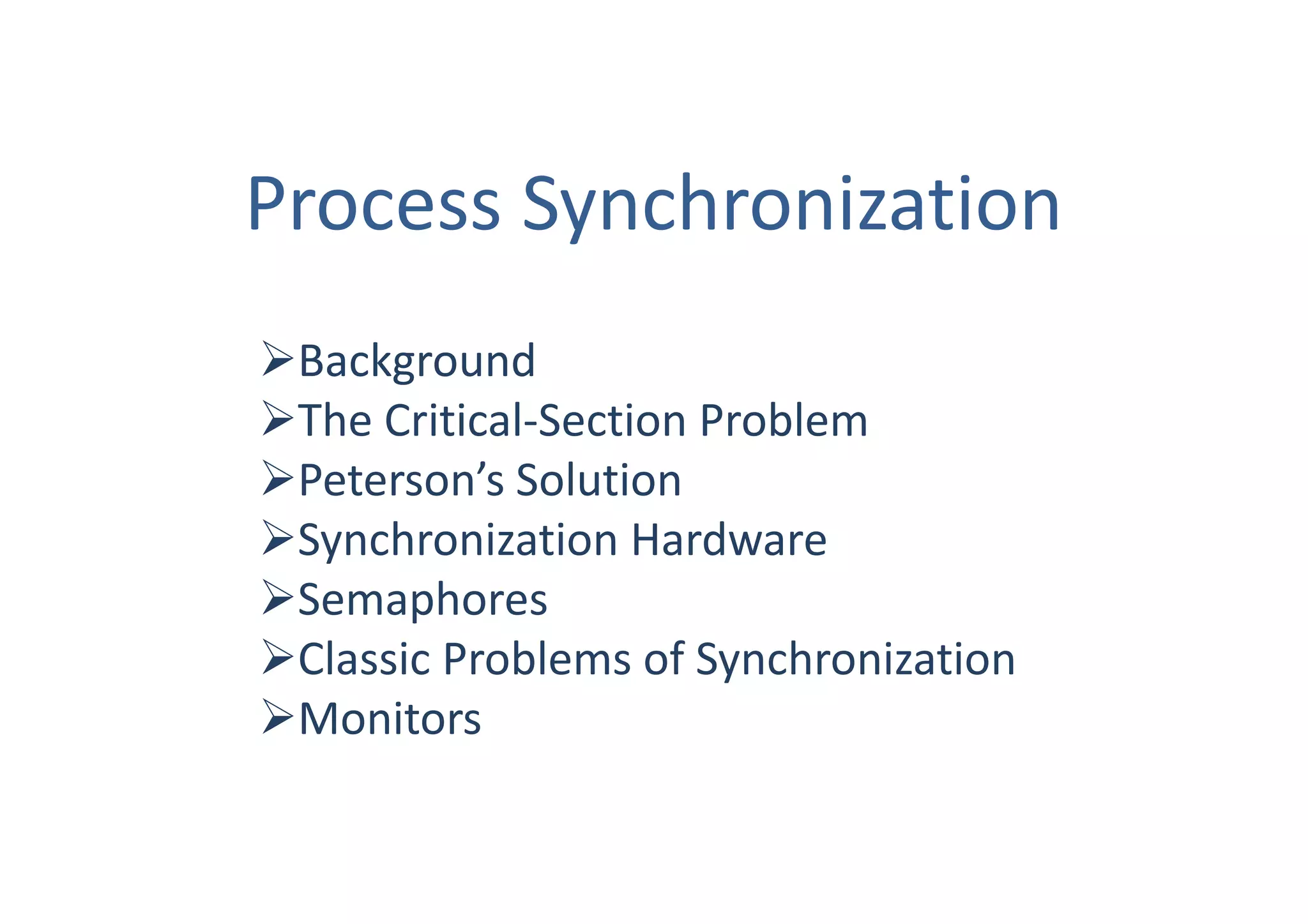 Process Synchronization

➢Background
➢The Critical-Section Problem
➢Peterson’s Solution
➢Synchronization Hardware
➢Semaphores
➢Classic Problems of Synchronization
➢Monitors